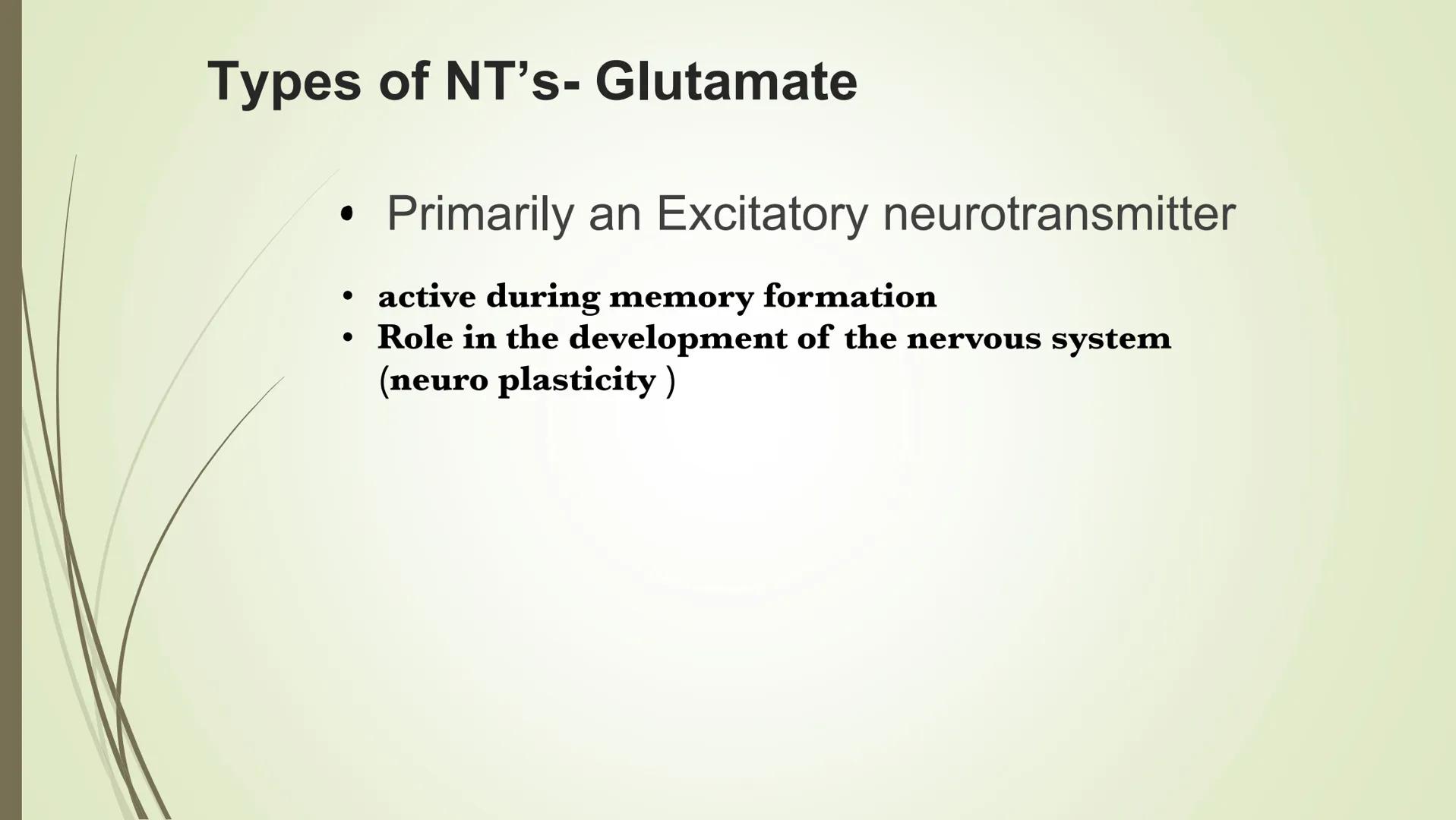 Types of NT's- Glutamate

• Primarily an Excitatory neurotransmitter

• active during memory formation
• Role in the development of the nervous system (neuro plasticity )